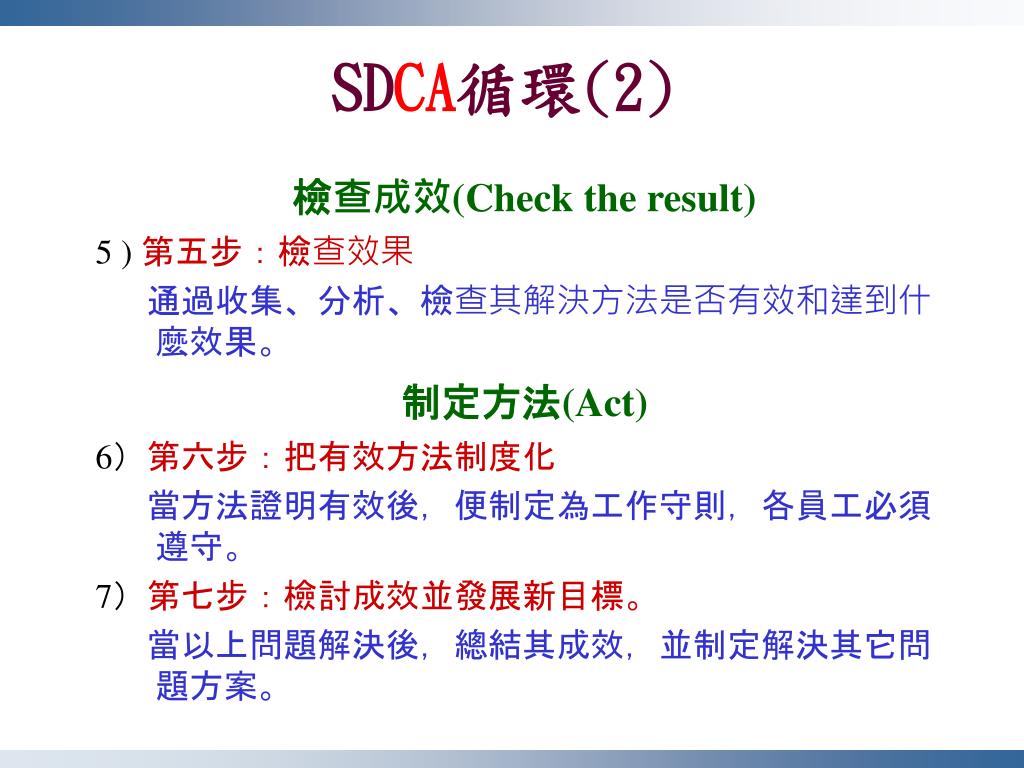 SDCA循環(2)

檢查成效(Check the result)

5 ) 第五步：檢查效果

通過收集、分析、檢查其解決方法是否有效和達到什麼效果。

制定方法(Act)

6）第六步：把有效方法制度化

當方法證明有效後，便制定為工作守則，各員工必須遵守。

7）第七步：檢討成效並發展新目標。

當以上問題解決後，總結其成效，並制定解決其它問題方案。